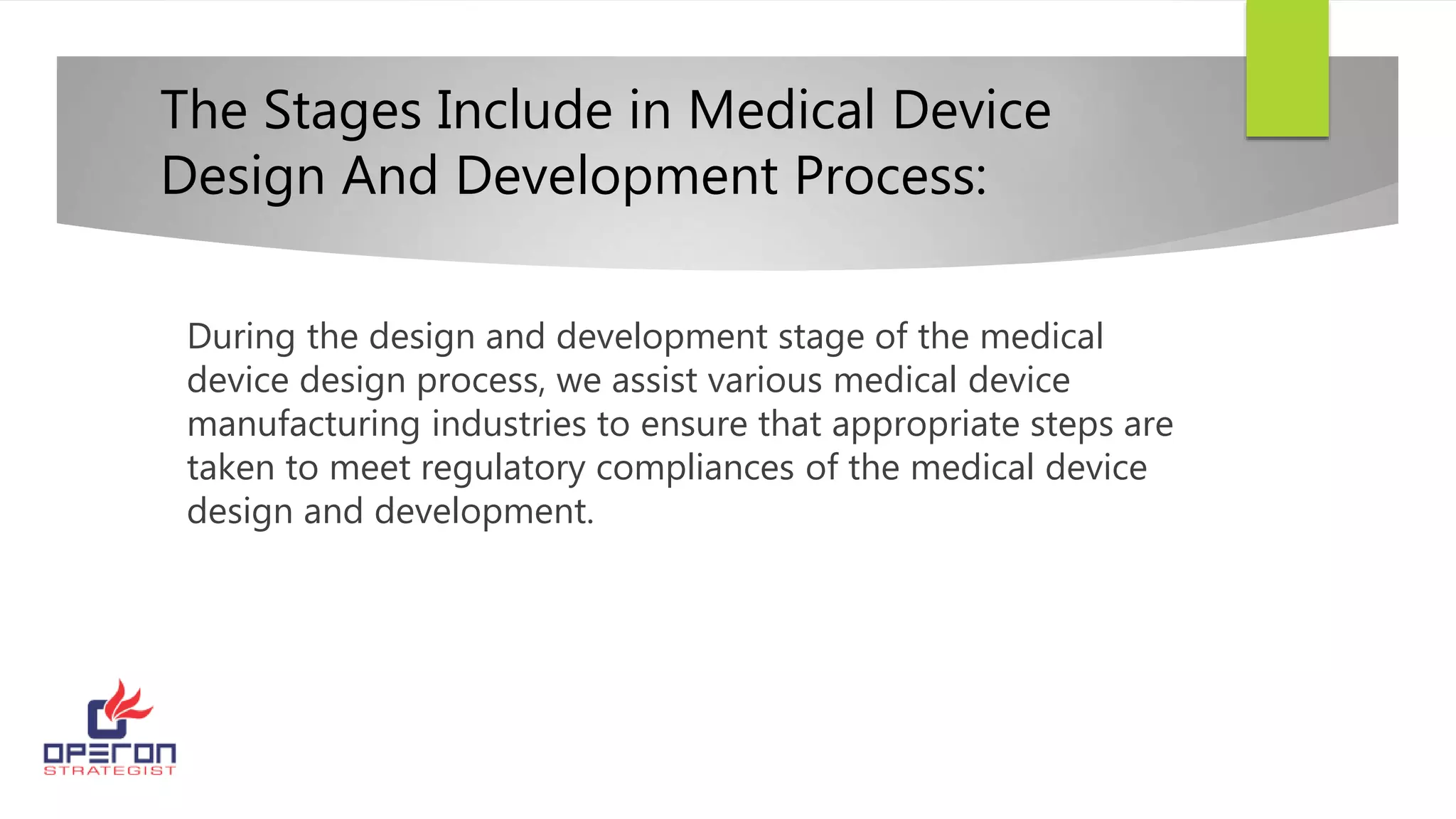 The Stages Include in Medical Device Design And Development Process:

During the design and development stage of the medical device design process, we assist various medical device manufacturing industries to ensure that appropriate steps are taken to meet regulatory compliances of the medical device design and development.

OPERON
STRATEGIST